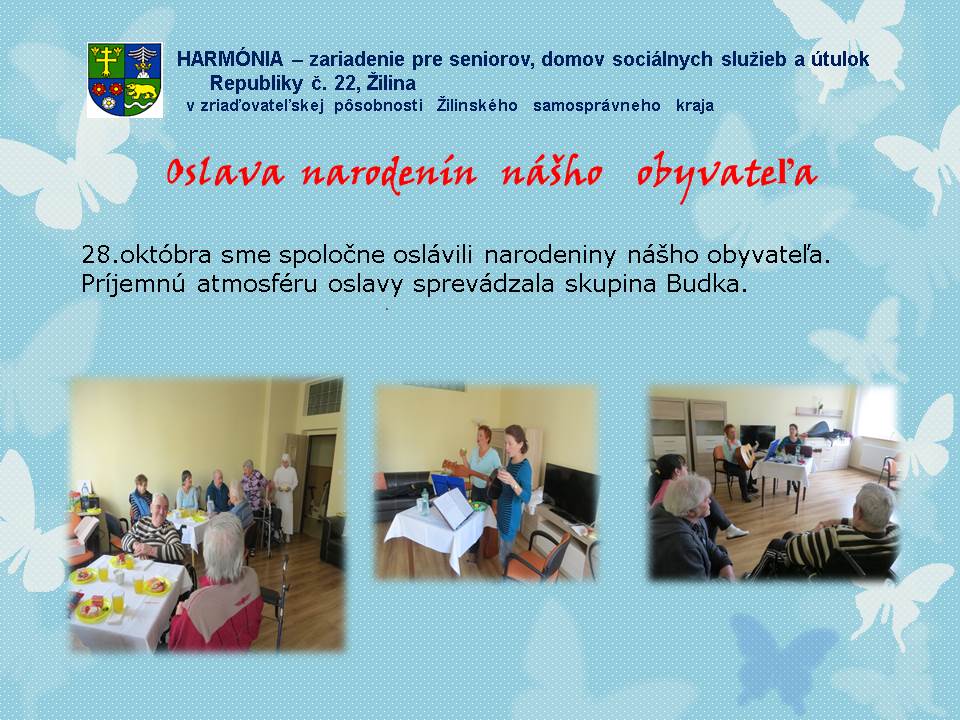 HARMÓNIA – zariadenie pre seniorov, domov sociálnych služieb a útulok Republiky č. 22, Žilina
v zriaďovateľskej pôsobnosti Žilinského samosprávneho kraja

Oslava narodenín nášho obyvateľa

28.októbra sme spoločne oslávili narodeniny nášho obyvateľa.
Príjemnú atmosféru oslavy sprevádzala skupina Budka.